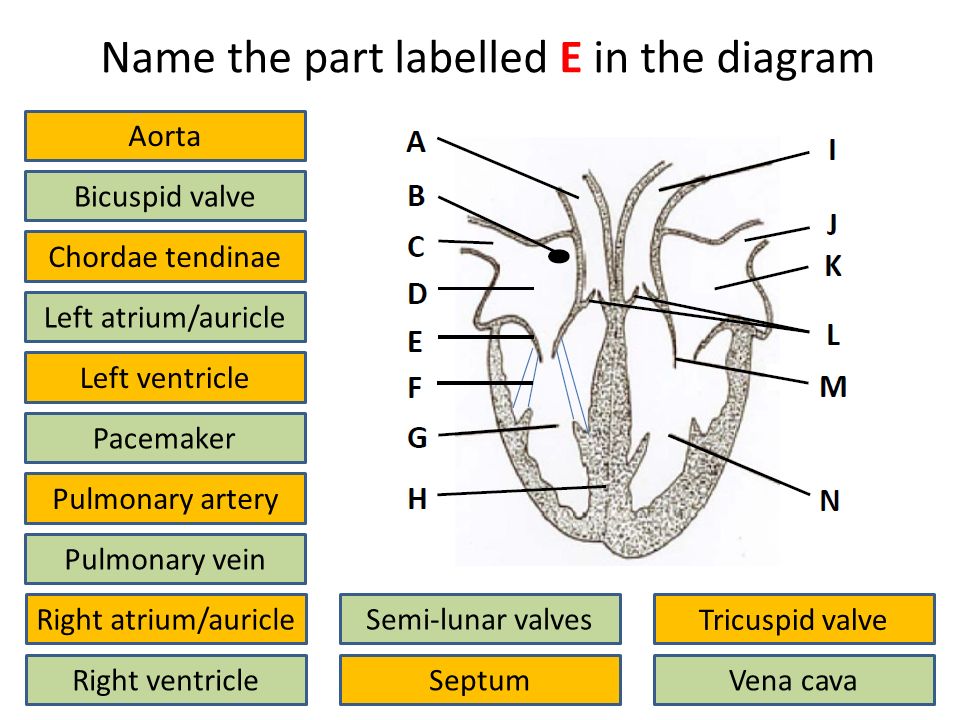 Name the part labelled E in the diagram

Aorta

Bicuspid valve

Chordae tendinae

Left atrium/auricle

Left ventricle

Pacemaker

Pulmonary artery

Pulmonary vein

Right atrium/auricle

Right ventricle

A
B
C
D
E
F
G
H

I
J
K
L
M
N

Semi-lunar valves

Septum

Tricuspid valve

Vena cava